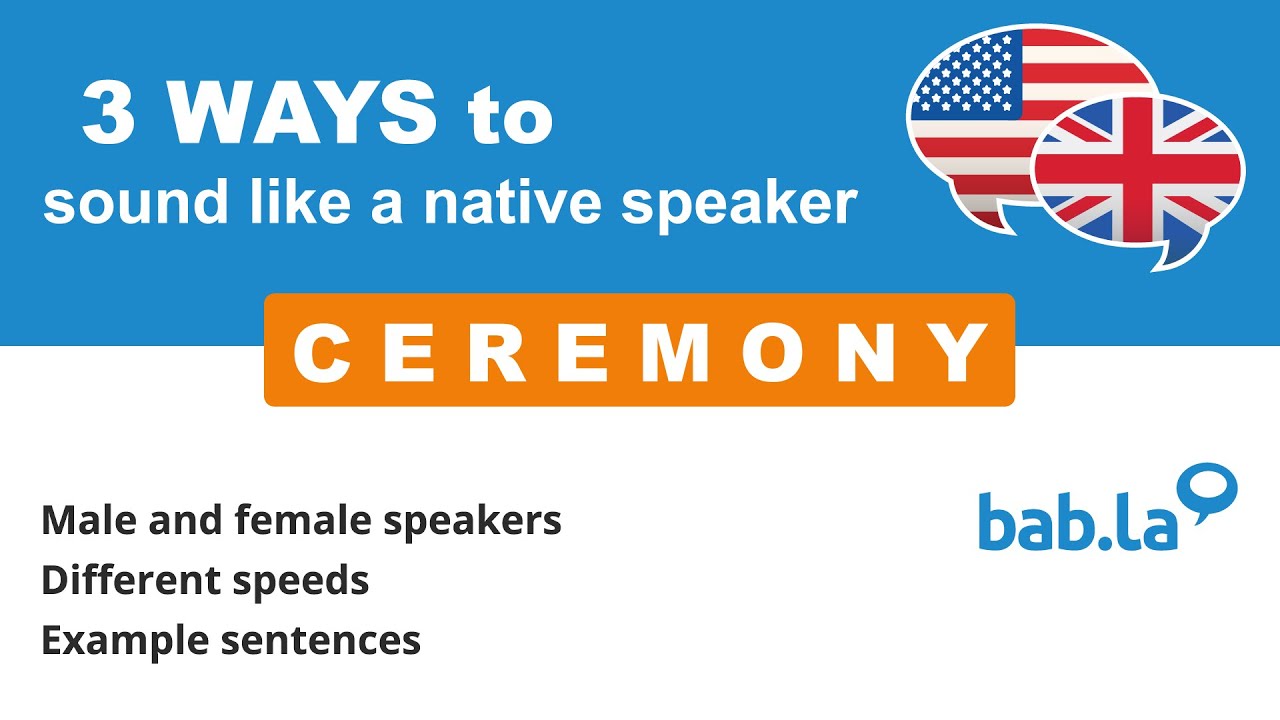 3 WAYS to
sound like a native speaker

CEREMONY

Male and female speakers
Different speeds
Example sentences

bab.la